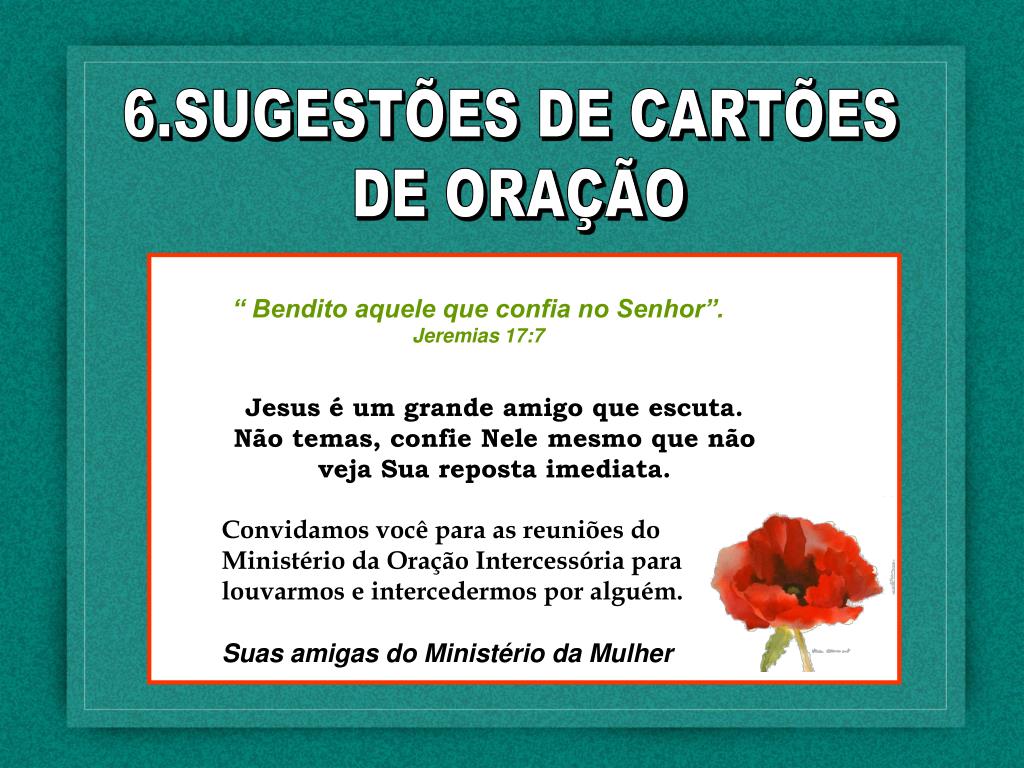 6.SUGESTÕES DE CARTÕES DE ORAÇÃO

“ Bendito aquele que confia no Senhor”.
Jeremias 17:7

Jesus é um grande amigo que escuta. Não temas, confie Nele mesmo que não veja Sua reposta imediata.

Convidamos você para as reuniões do Ministério da Oração Intercessória para louvarmos e intercedermos por alguém.

Suas amigas do Ministério da Mulher